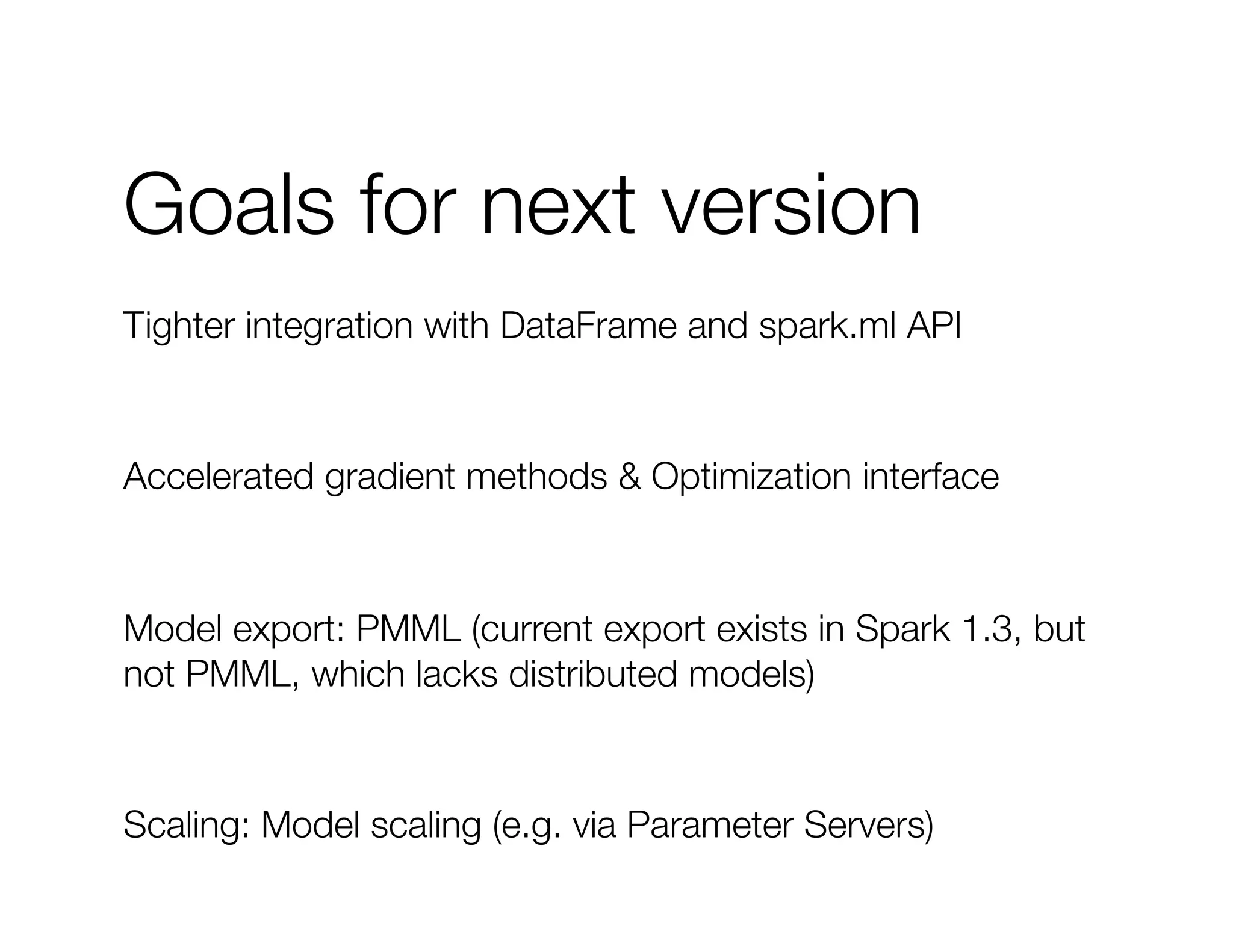 Goals for next version

Tighter integration with DataFrame and spark.ml API

Accelerated gradient methods & Optimization interface

Model export: PMML (current export exists in Spark 1.3, but not PMML, which lacks distributed models)

Scaling: Model scaling (e.g. via Parameter Servers)